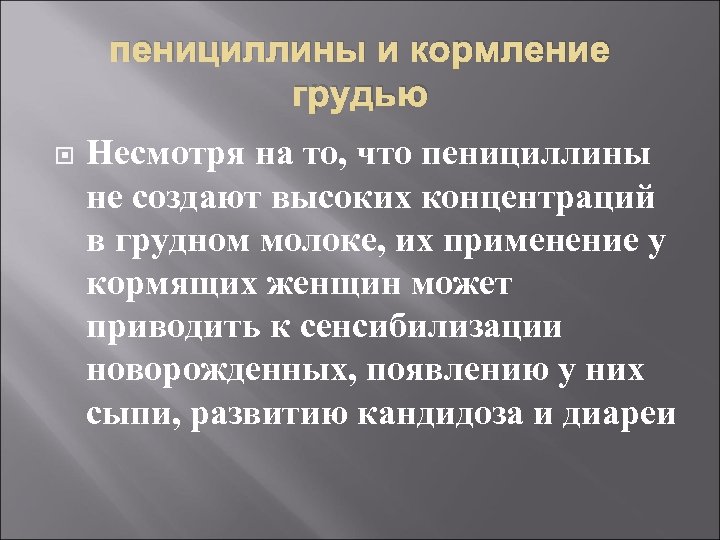 пенициллины и кормление грудью

Несмотря на то, что пенициллины не создают высоких концентраций в грудном молоке, их применение у кормящих женщин может приводить к сенсибилизации новорожденных, появлению у них сыпи, развитию кандидоза и диареи